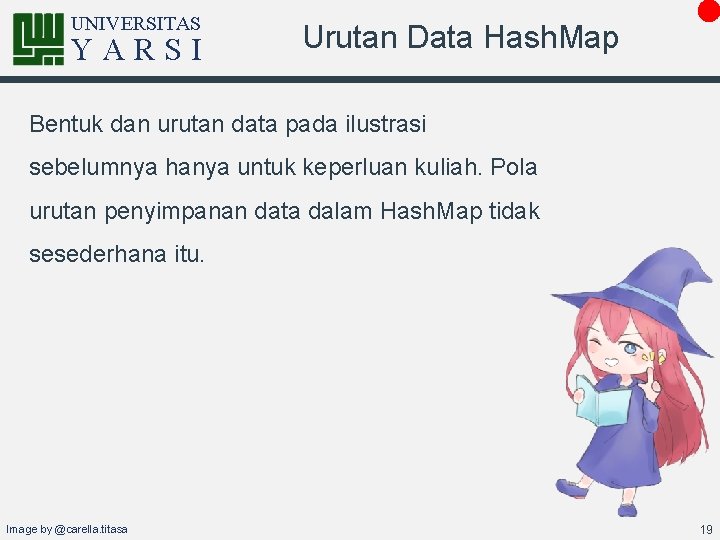 UNIVERSITAS
YARSI

Urutan Data HashMap

Bentuk dan urutan data pada ilustrasi sebelumnya hanya untuk keperluan kuliah. Pola urutan penyimpanan data dalam HashMap tidak sesederhana itu.

Image by @carella.titasa

19